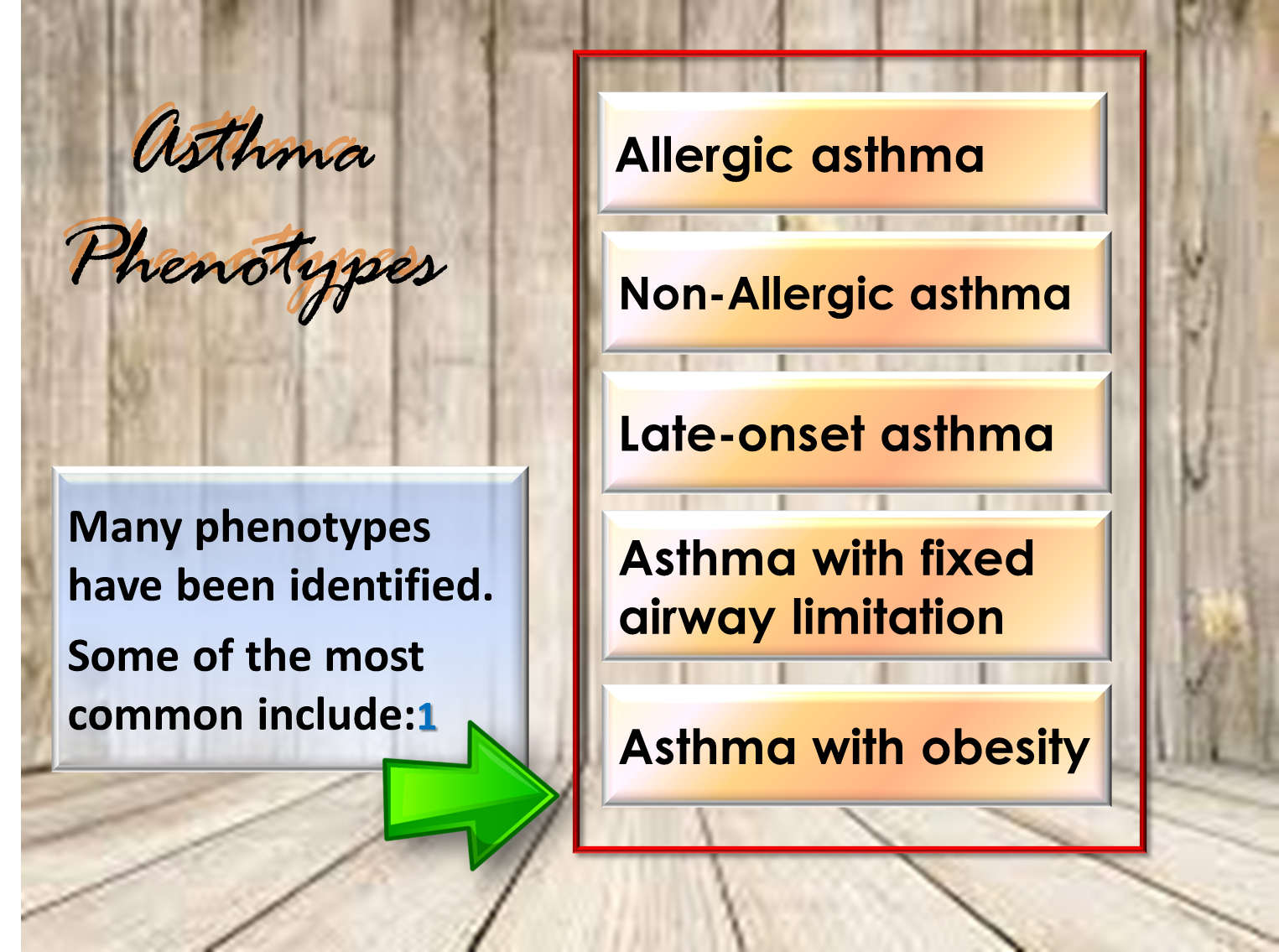 Asthma Phenotypes

Many phenotypes have been identified.

Some of the most common include:1

Allergic asthma

Non-Allergic asthma

Late-onset asthma

Asthma with fixed airway limitation

Asthma with obesity